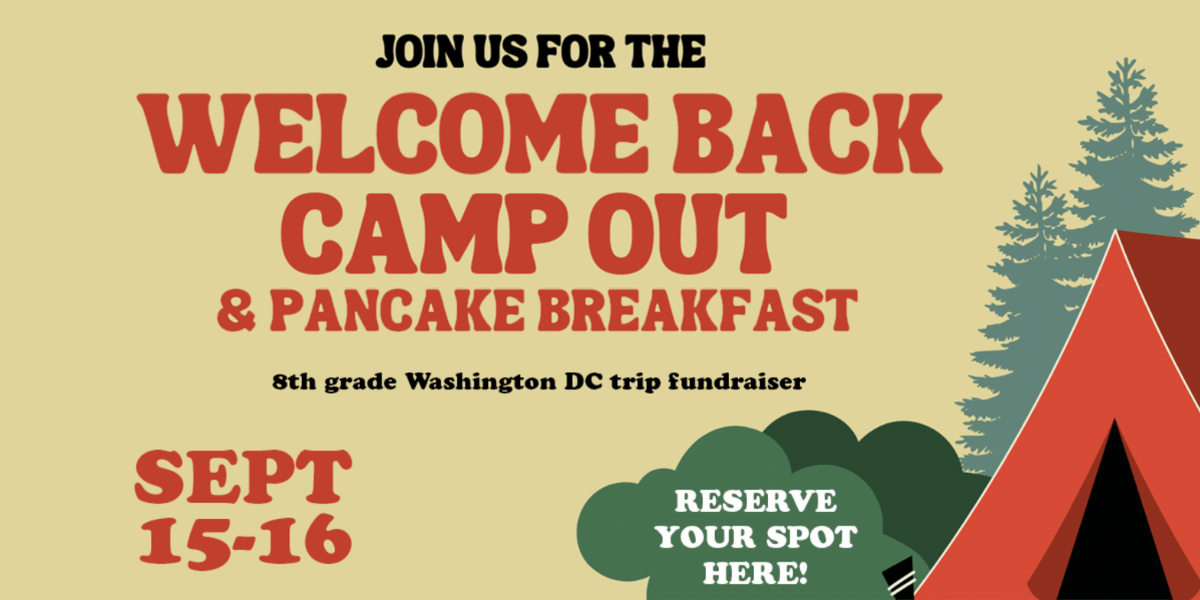 JOIN US FOR THE

WELCOME BACK CAMP OUT

& PANCAKE BREAKFAST

8th grade Washington DC trip fundraiser

SEPT 15-16

RESERVE YOUR SPOT HERE!